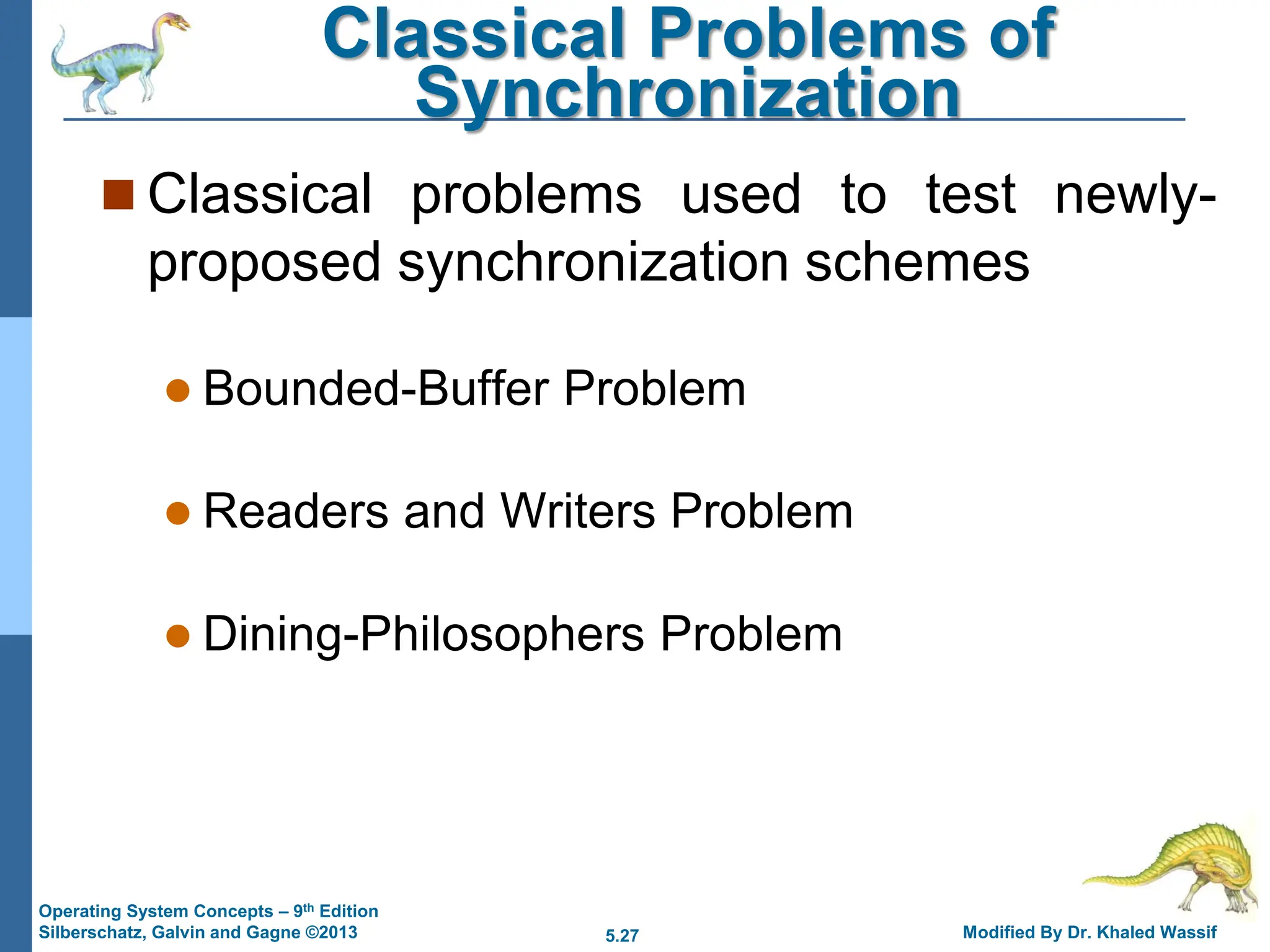 Classical Problems of Synchronization

Classical problems used to test newly-proposed synchronization schemes

Bounded-Buffer Problem

Readers and Writers Problem

Dining-Philosophers Problem

Operating System Concepts – 9$^{th}$ Edition
Silberschatz, Galvin and Gagne ©2013

5.27

Modified By Dr. Khaled Wassif